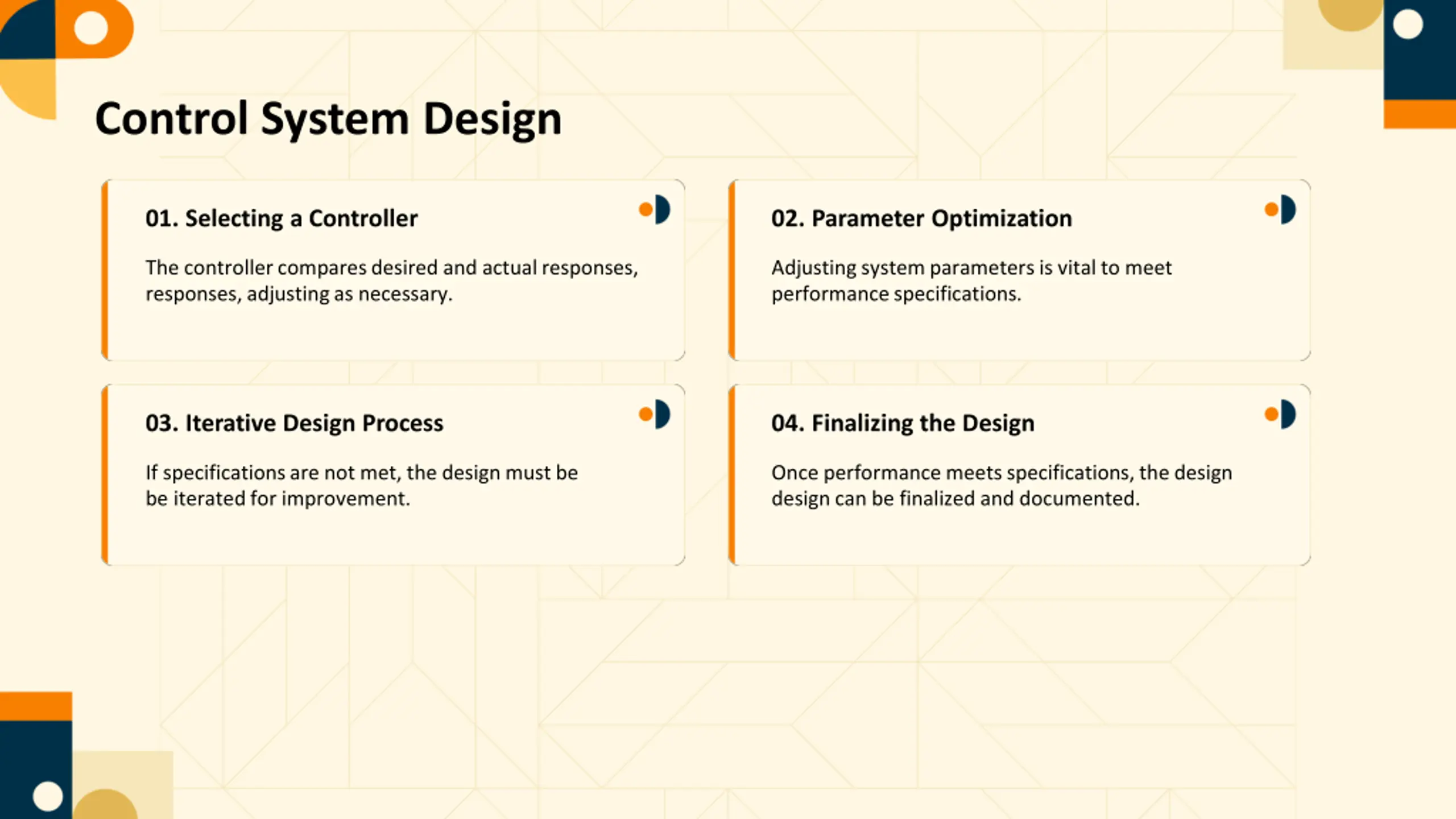 Control System Design

01. Selecting a Controller

The controller compares desired and actual responses, responses, adjusting as necessary.

02. Parameter Optimization

Adjusting system parameters is vital to meet performance specifications.

03. Iterative Design Process

If specifications are not met, the design must be be iterated for improvement.

04. Finalizing the Design

Once performance meets specifications, the design design can be finalized and documented.